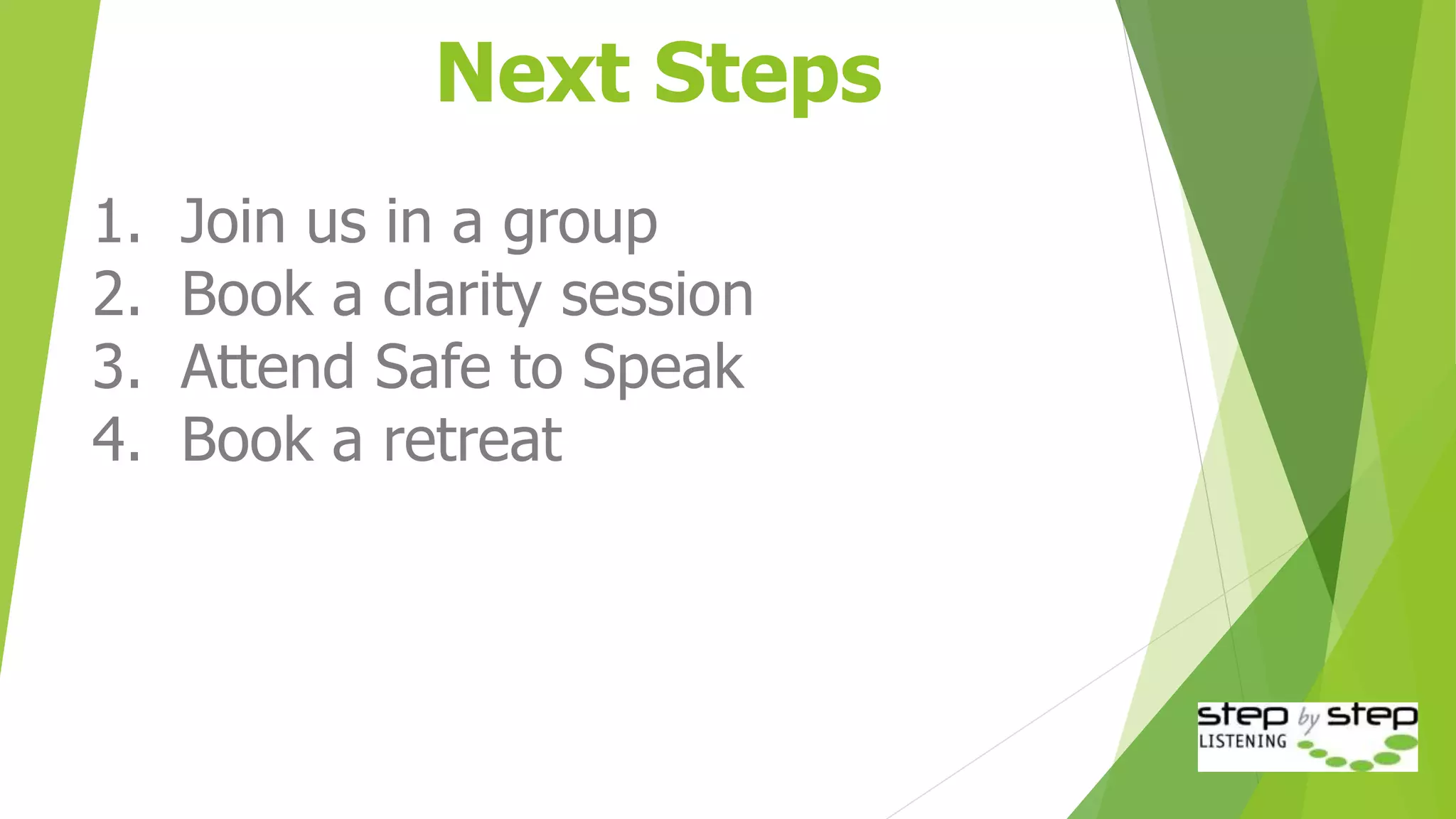 Next Steps

1. Join us in a group
2. Book a clarity session
3. Attend Safe to Speak
4. Book a retreat

step by step
LISTENING